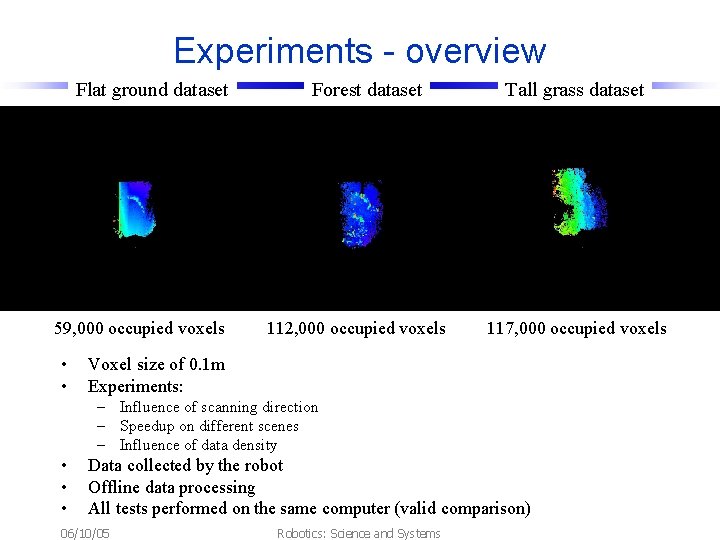 Experiments - overview

Flat ground dataset

Forest dataset

Tall grass dataset

59,000 occupied voxels

112,000 occupied voxels

117,000 occupied voxels

• Voxel size of 0.1m
• Experiments:
– Influence of scanning direction
– Speedup on different scenes
– Influence of data density
• Data collected by the robot
• Offline data processing
• All tests performed on the same computer (valid comparison)

06/10/05

Robotics: Science and Systems